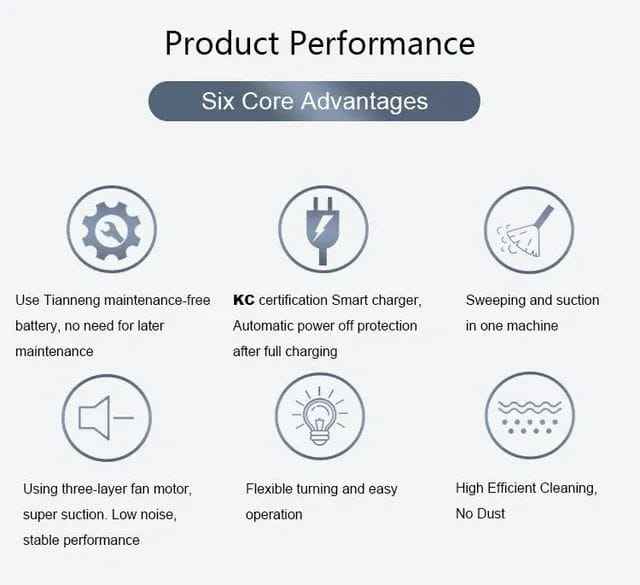 Product Performance

Six Core Advantages

Use Tianneng maintenance-free battery, no need for later maintenance

KC certification Smart charger, Automatic power off protection after full charging

Sweeping and suction in one machine

Using three-layer fan motor, super suction. Low noise, stable performance

Flexible turning and easy operation

High Efficient Cleaning, No Dust